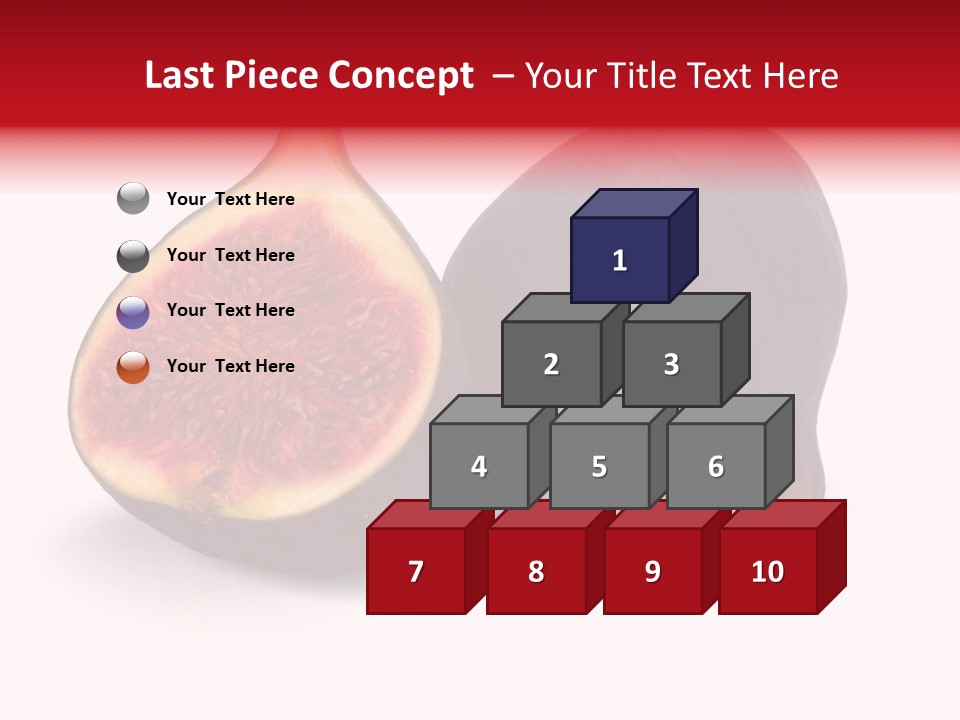 Last Piece Concept – Your Title Text Here

Your Text Here

Your Text Here

Your Text Here

Your Text Here

1

2

3

4

5

6

7

8

9

10